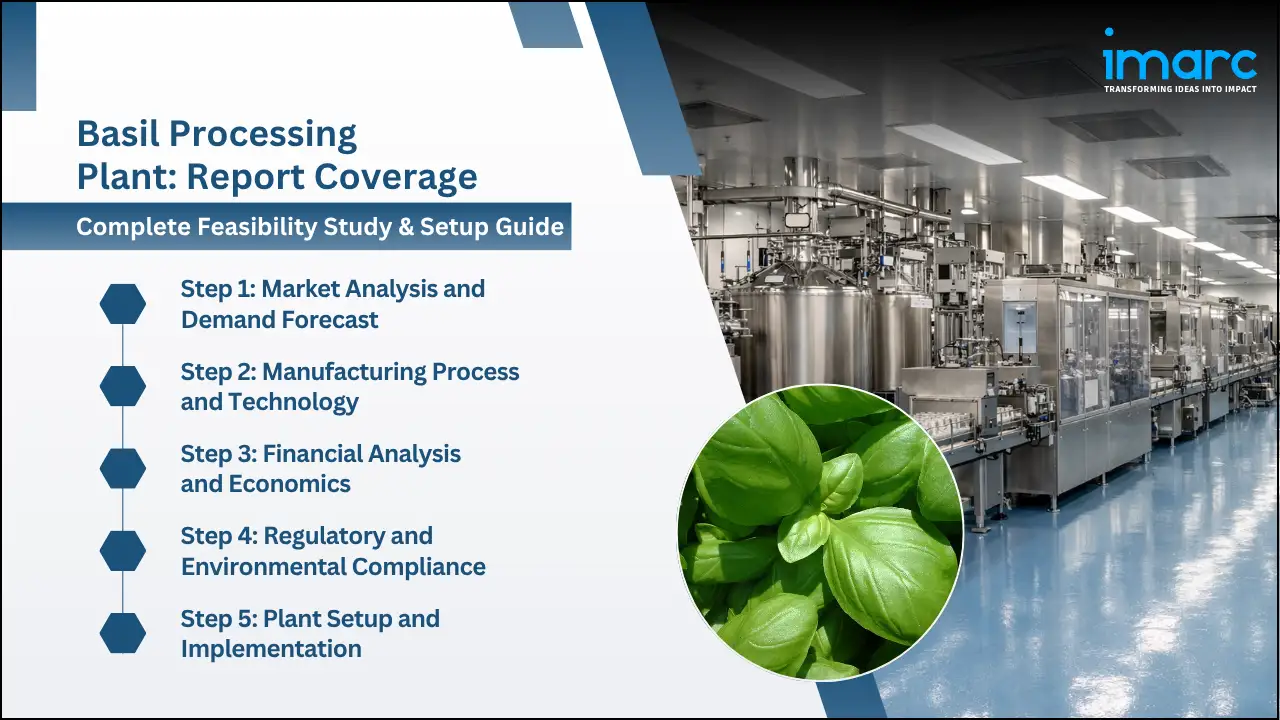 imarc
TRANSFORMING IDEAS INTO IMPACT

Basil Processing Plant: Report Coverage

Complete Feasibility Study & Setup Guide

Step 1: Market Analysis and Demand Forecast

Step 2: Manufacturing Process and Technology

Step 3: Financial Analysis and Economics

Step 4: Regulatory and Environmental Compliance

Step 5: Plant Setup and Implementation